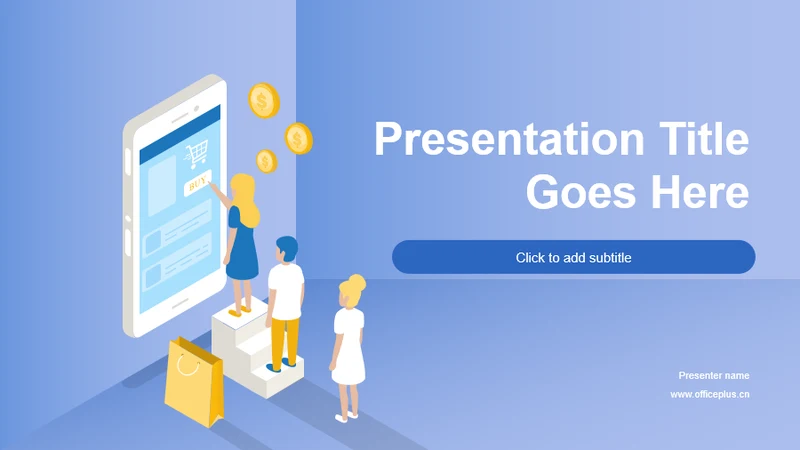 BUY

Presentation Title Goes Here

Click to add subtitle

Presenter name

www.officeplus.cn